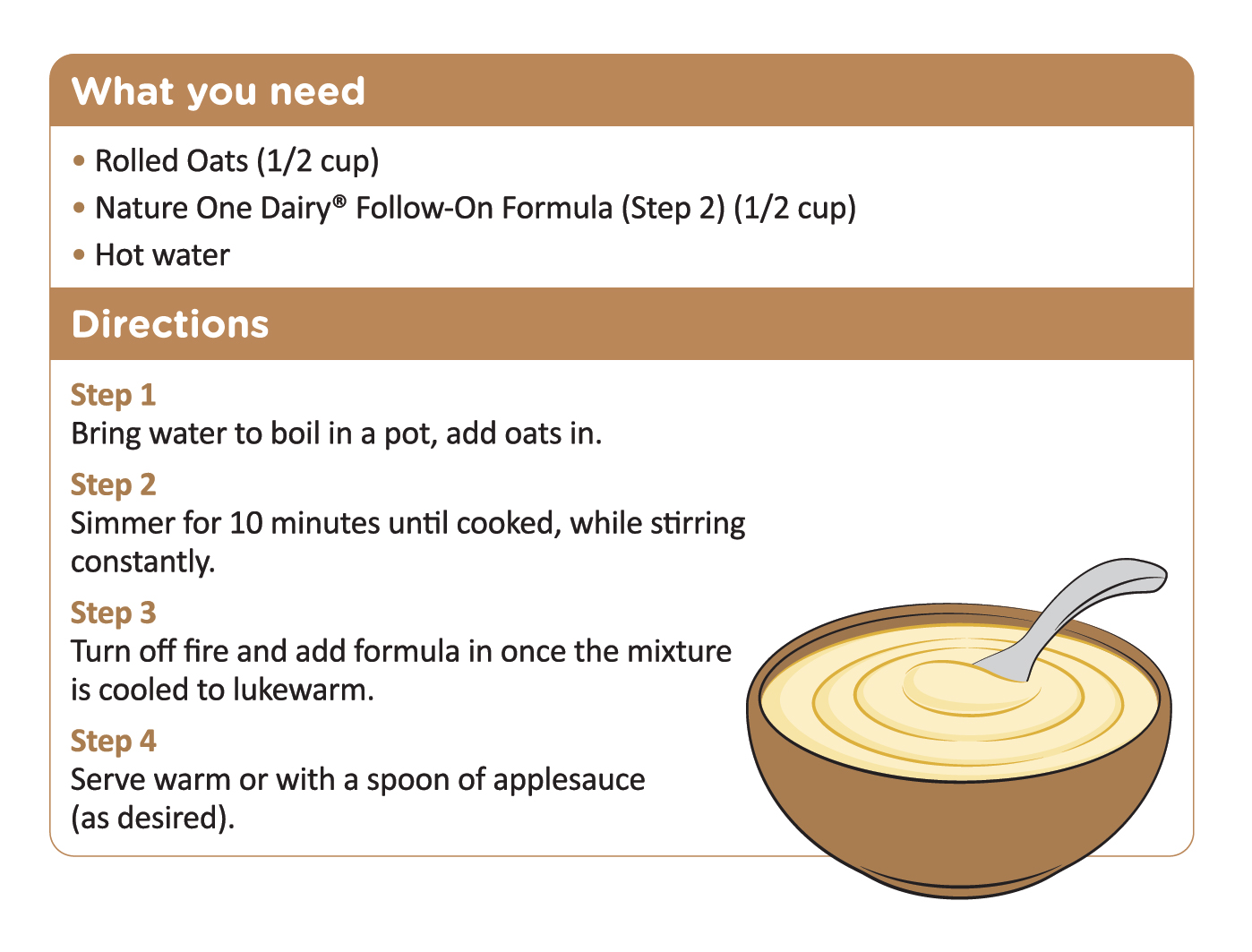 What you need

• Rolled Oats (1/2 cup)
• Nature One Dairy® Follow-On Formula (Step 2) (1/2 cup)
• Hot water

Directions

Step 1
Bring water to boil in a pot, add oats in.

Step 2
Simmer for 10 minutes until cooked, while stirring constantly.

Step 3
Turn off fire and add formula in once the mixture is cooled to lukewarm.

Step 4
Serve warm or with a spoon of applesauce (as desired).